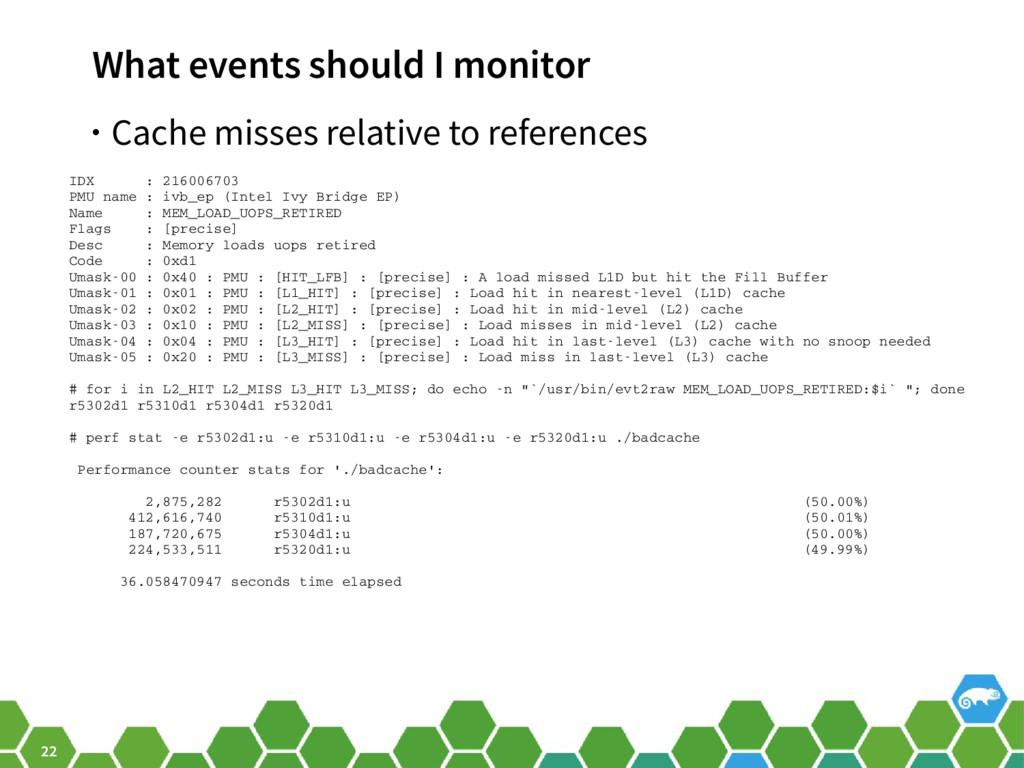 What events should I monitor

• Cache misses relative to references

IDX      : 216006703
PMU name : ivb_ep (Intel Ivy Bridge EP)
Name     : MEM_LOAD_UOPS_RETIRED
Flags    : [precise]
Desc     : Memory loads uops retired
Code     : 0xd1
Umask-00 : 0x40 : PMU : [HIT_LFB] : [precise] : A load missed L1D but hit the Fill Buffer
Umask-01 : 0x01 : PMU : [L1_HIT] : [precise] : Load hit in nearest-level (L1D) cache
Umask-02 : 0x02 : PMU : [L2_HIT] : [precise] : Load hit in mid-level (L2) cache
Umask-03 : 0x10 : PMU : [L2_MISS] : [precise] : Load misses in mid-level (L2) cache
Umask-04 : 0x04 : PMU : [L3_HIT] : [precise] : Load hit in last-level (L3) cache with no snoop needed
Umask-05 : 0x20 : PMU : [L3_MISS] : [precise] : Load miss in last-level (L3) cache

# for i in L2_HIT L2_MISS L3_HIT L3_MISS; do echo -n "`/usr/bin/evt2raw MEM_LOAD_UOPS_RETIRED:$i` "; done
r5302d1 r5310d1 r5304d1 r5320d1

# perf stat -e r5302d1:u -e r5310d1:u -e r5304d1:u -e r5320d1:u ./badcache

 Performance counter stats for './badcache':

         2,875,282      r5302d1:u      (50.00%)
       412,616,740      r5310d1:u      (50.01%)
       187,720,675      r5304d1:u      (50.00%)
       224,533,511      r5320d1:u      (49.99%)

      36.058470947 seconds time elapsed

22